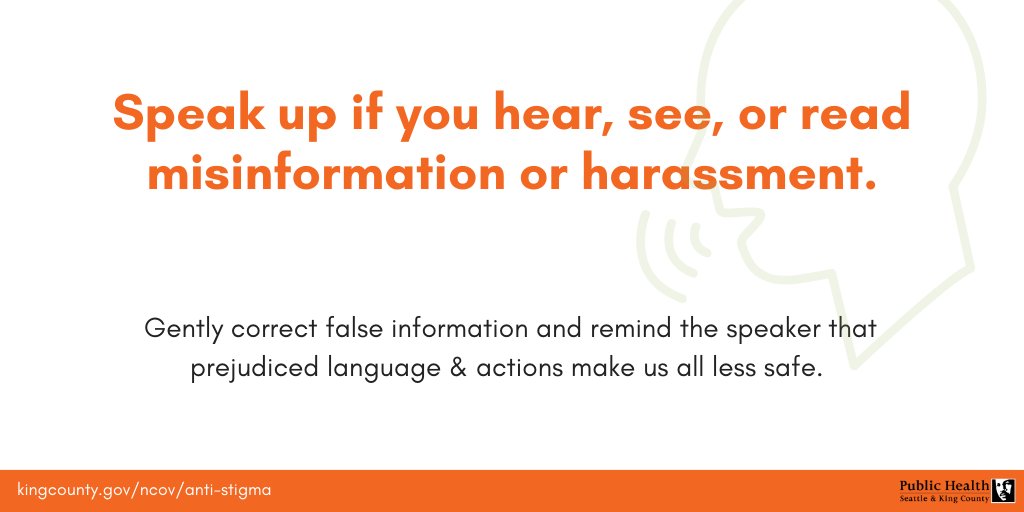 Speak up if you hear, see, or read misinformation or harassment.

Gently correct false information and remind the speaker that prejudiced language & actions make us all less safe.

kingcounty.gov/ncov/anti-stigma

Public Health
Seattle & King County